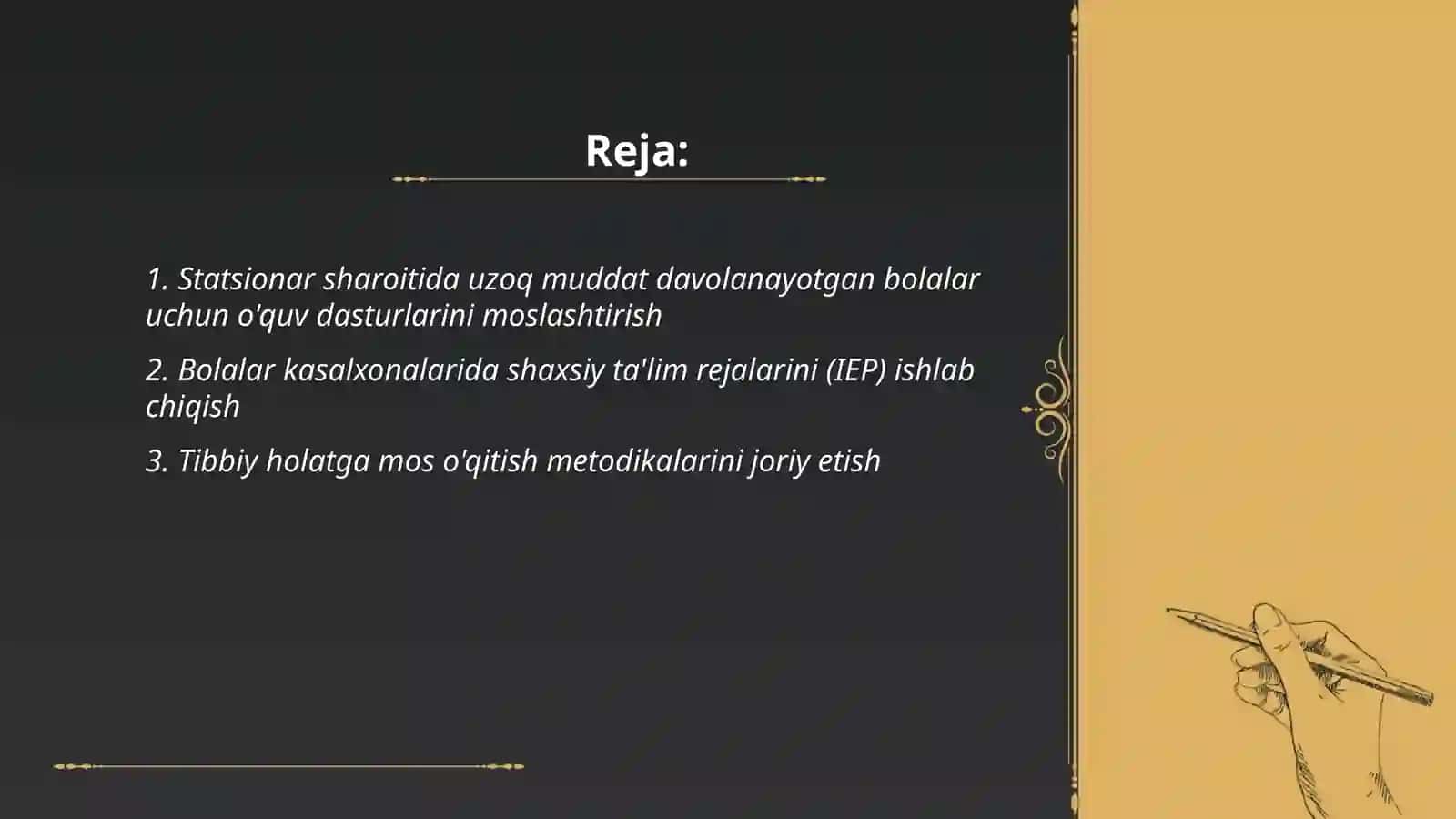 Reja:

1. Statsionar sharoitida uzoq muddat davolanayotgan bolalar uchun o'quv dasturlarini moslashtirish

2. Bolalar kasalxonalarida shaxsiy ta'lim rejalarini (IEP) ishlab chiqish

3. Tibbiy holatga mos o'qitish metodikalarini joriy etish